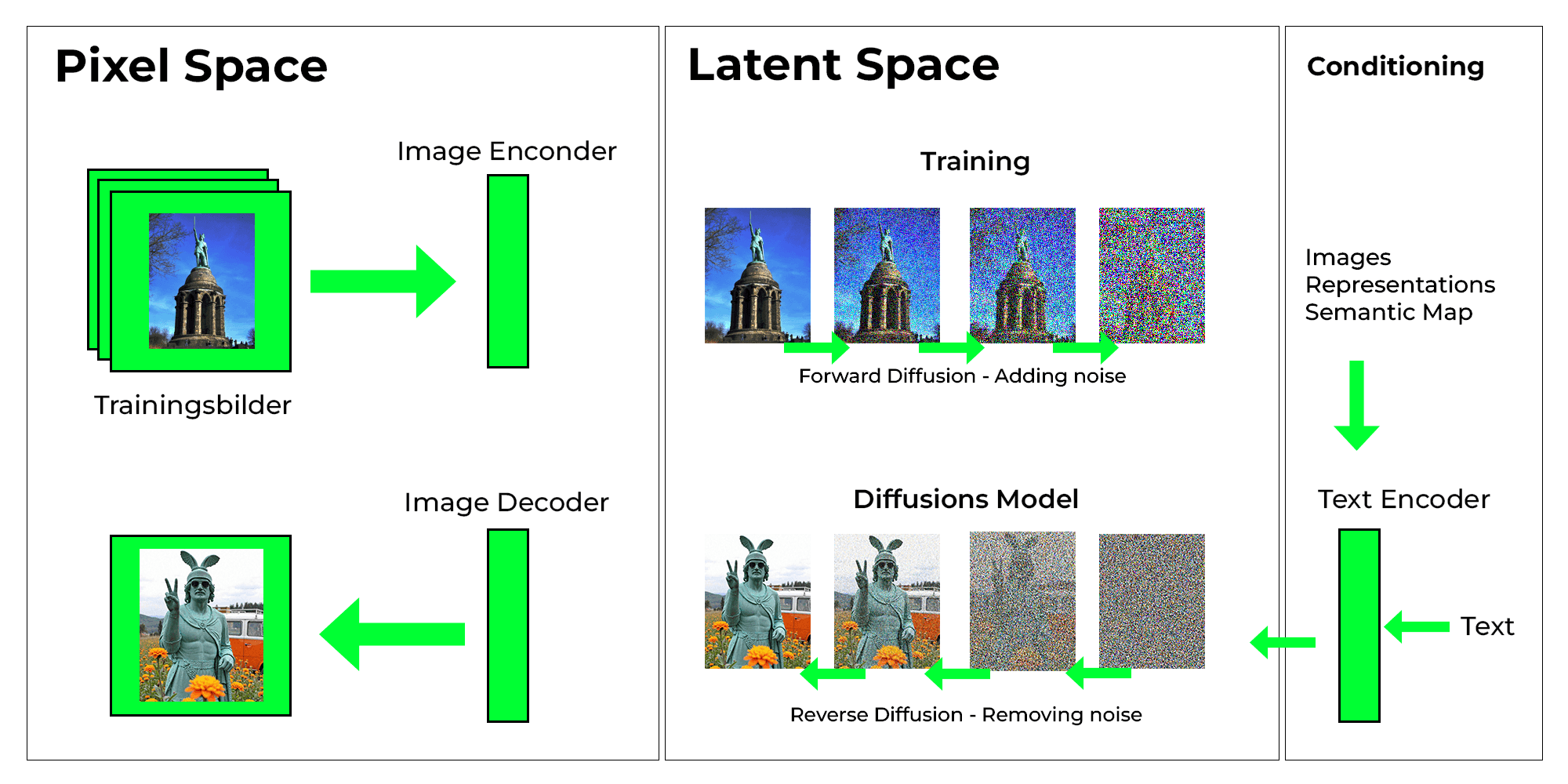 Pixel Space

Image Enconder

Trainingsbilder

Image Decoder

Latent Space

Training

Forward Diffusion - Adding noise

Diffusions Model

Reverse Diffusion - Removing noise

Conditioning

Images
Representations
Semantic Map

Text Encoder

Text